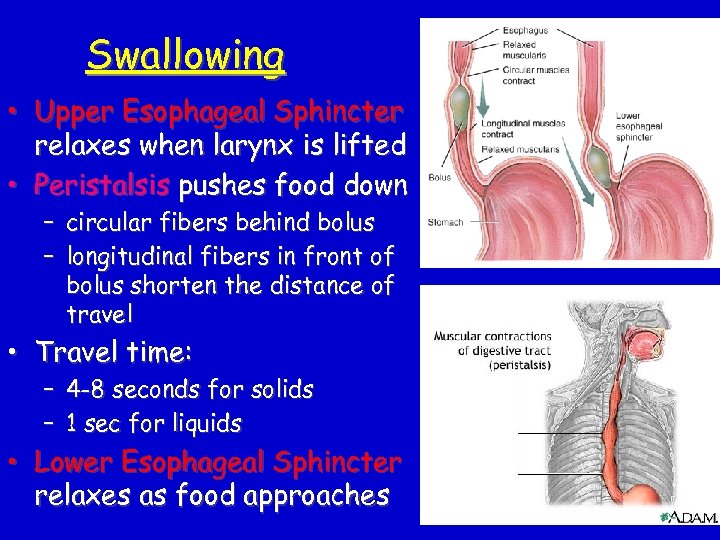 Swallowing

• Upper Esophageal Sphincter relaxes when larynx is lifted
• Peristalsis pushes food down
– circular fibers behind bolus
– longitudinal fibers in front of bolus shorten the distance of travel
• Travel time:
– 4-8 seconds for solids
– 1 sec for liquids
• Lower Esophageal Sphincter relaxes as food approaches

Esophagus
Relaxed muscularis
Circular muscles contract
Longitudinal muscles contract
Relaxed muscularis
Bolus
Stomach
Lower esophageal sphincter

Muscular contractions of digestive tract (peristalsis)

A.D.A.M.